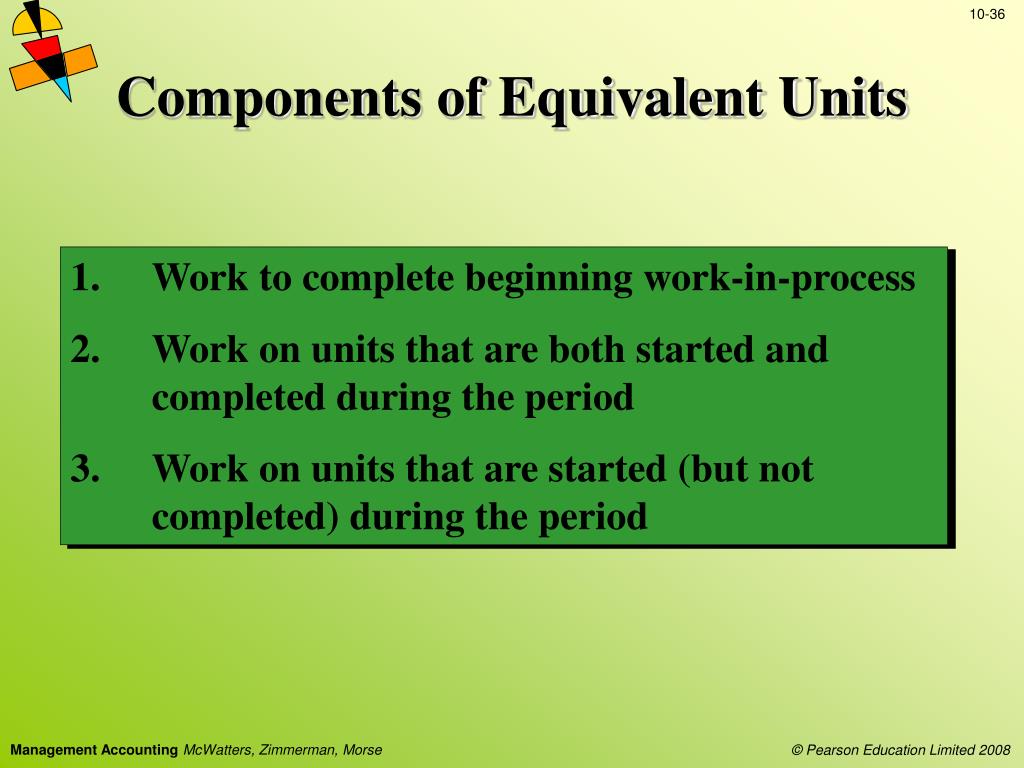 10-36

Components of Equivalent Units

1. Work to complete beginning work-in-process
2. Work on units that are both started and completed during the period
3. Work on units that are started (but not completed) during the period

Management Accounting McWatters, Zimmerman, Morse

© Pearson Education Limited 2008